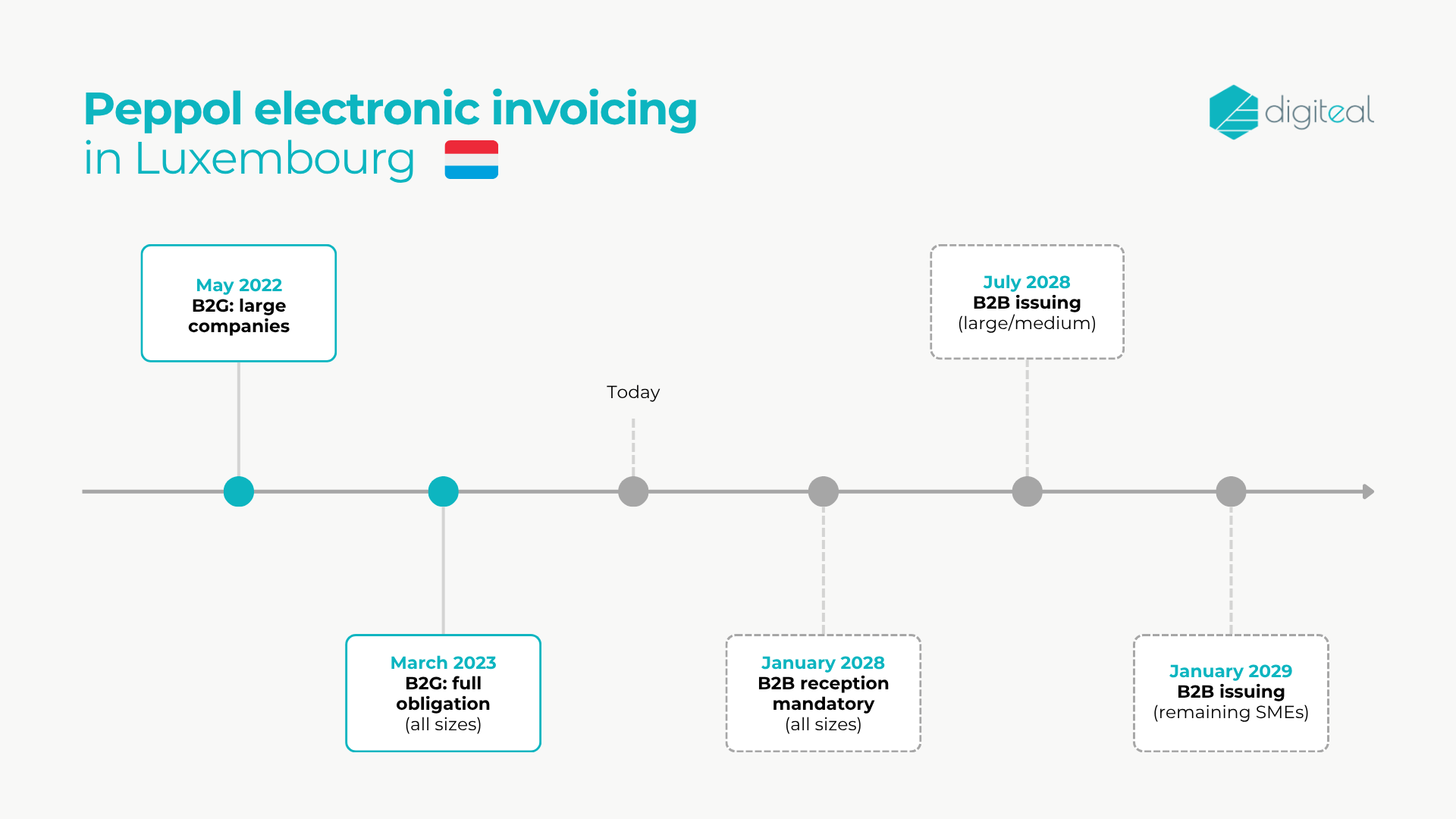 Peppol electronic invoicing
in Luxembourg

digiteal

May 2022
B2G: large companies

March 2023
B2G: full obligation
(all sizes)

Today

January 2028
B2B reception mandatory
(all sizes)

July 2028
B2B issuing
(large/medium)

January 2029
B2B issuing
(remaining SMEs)